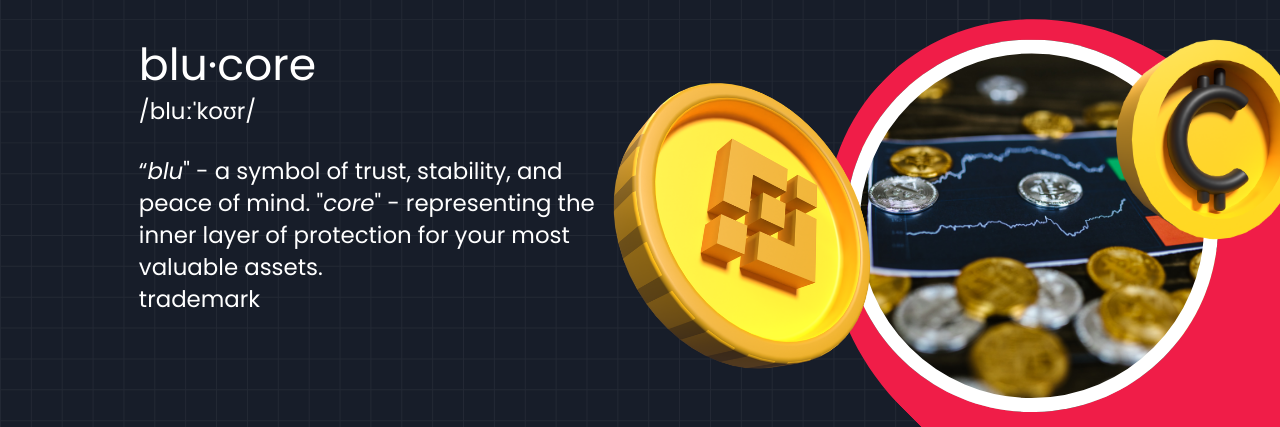 blu·core
/bluːˈkoʊr/

“blu" - a symbol of trust, stability, and peace of mind. "core" - representing the inner layer of protection for your most valuable assets.
trademark